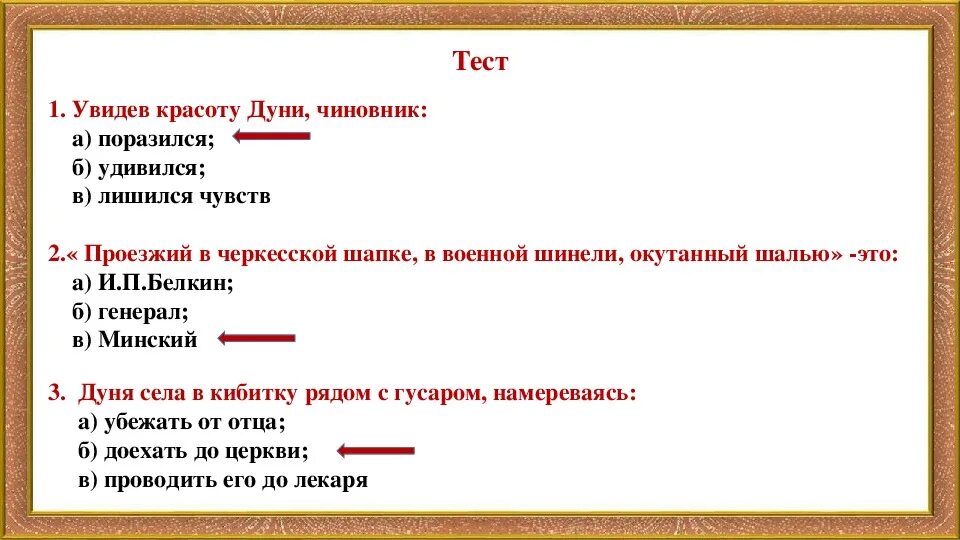 Тест

1. Увидев красоту Дуни, чиновник:
а) поразился;
б) удивился;
в) лишился чувств

2.« Проезжий в черкесской шапке, в военной шинели, окутанный шалью» -это:
а) И.П.Белкин;
б) генерал;
в) Минский

3. Дуня села в кибитку рядом с гусаром, намереваясь:
а) убежать от отца;
б) доехать до церкви;
в) проводить его до лекаря